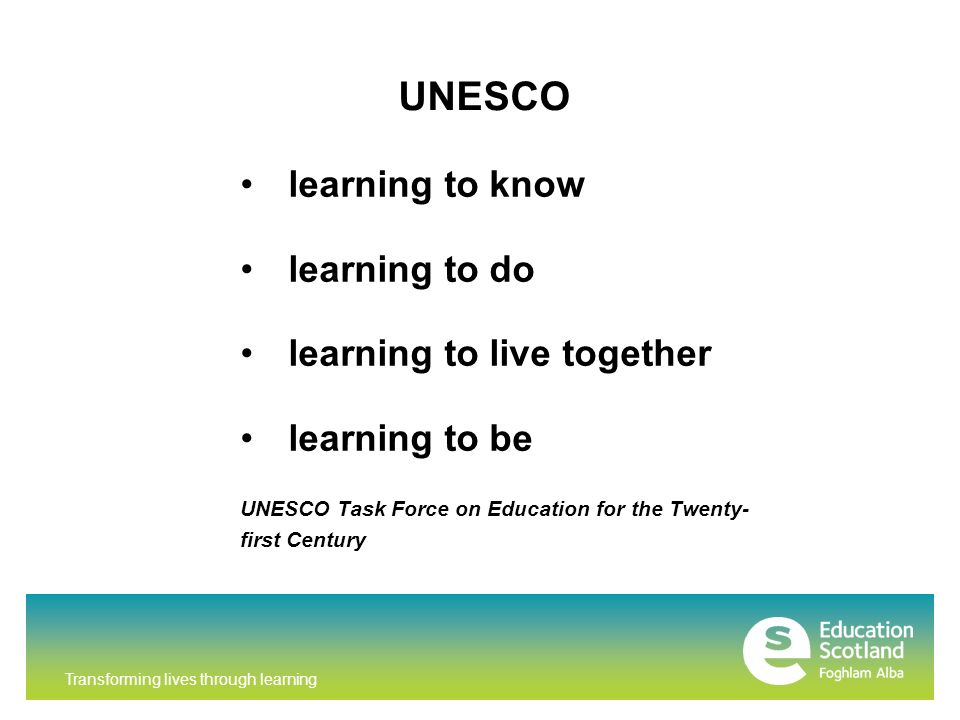 UNESCO

• learning to know

• learning to do

• learning to live together

• learning to be

UNESCO Task Force on Education for the Twenty-first Century

Transforming lives through learning

Education Scotland
Foghlam Alba